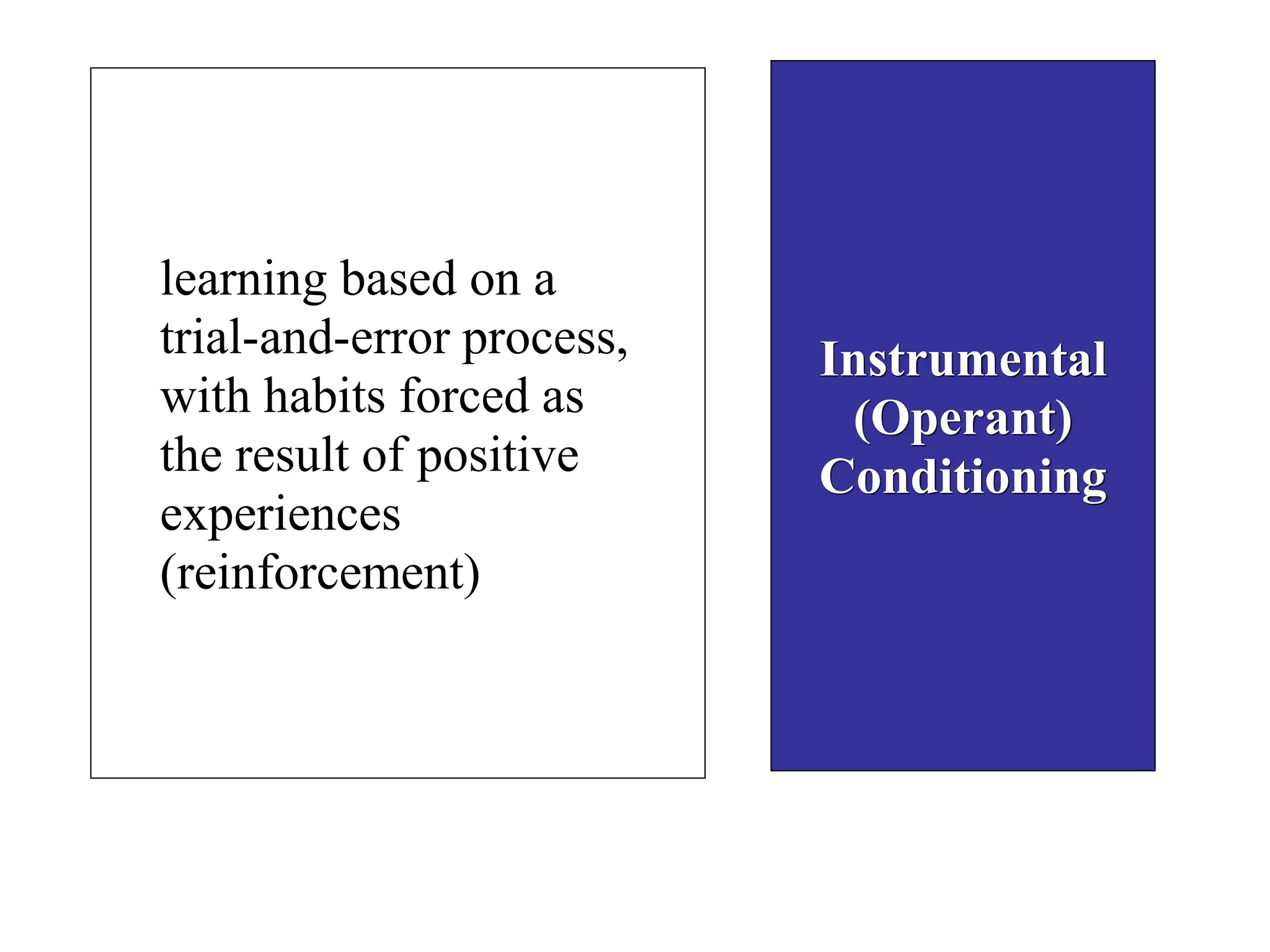 learning based on a trial-and-error process, with habits forced as the result of positive experiences (reinforcement)

Instrumental (Operant) Conditioning